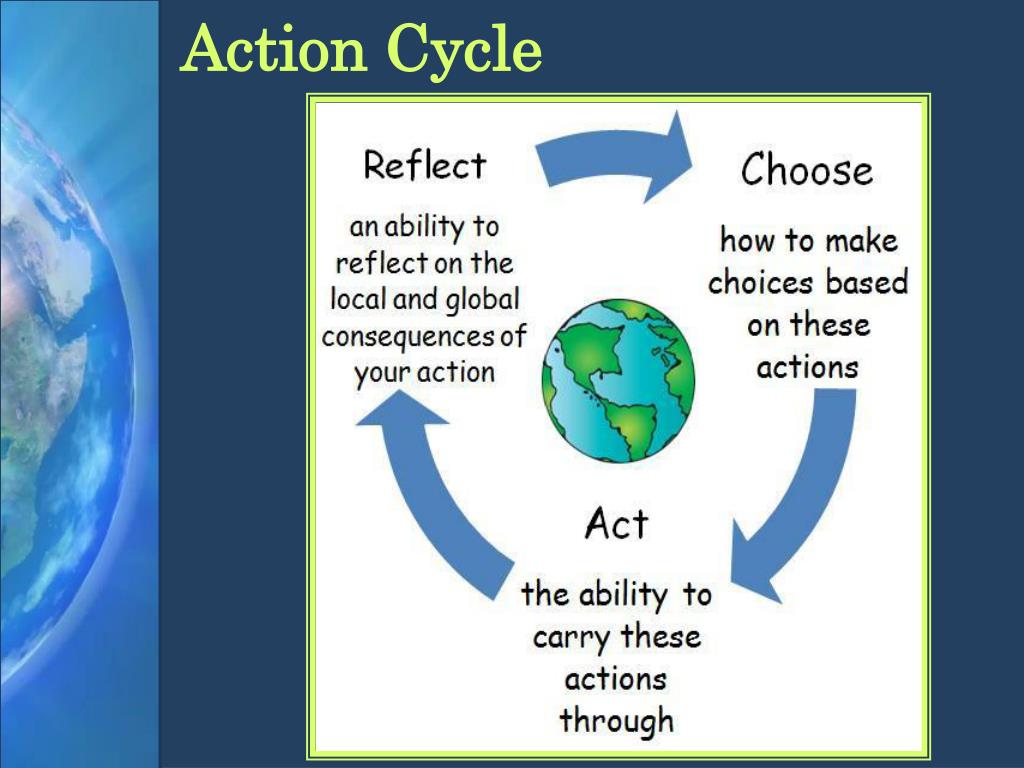 Action Cycle

Reflect

an ability to reflect on the local and global consequences of your action

Choose

how to make choices based on these actions

Act

the ability to carry these actions through